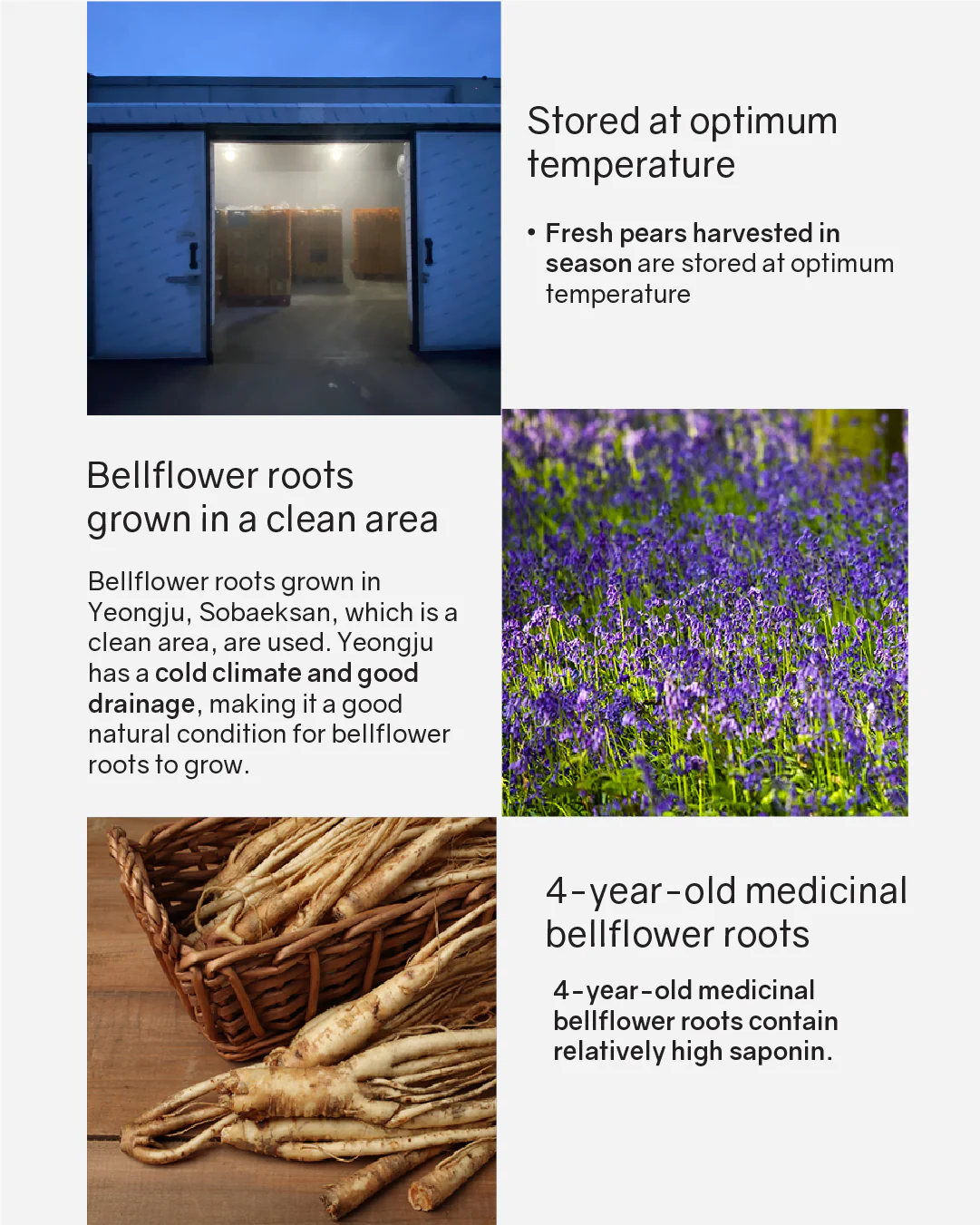 Stored at optimum temperature

• Fresh pears harvested in season are stored at optimum temperature

Bellflower roots grown in a clean area

Bellflower roots grown in Yeongju, Sobaeksan, which is a clean area, are used. Yeongju has a cold climate and good drainage, making it a good natural condition for bellflower roots to grow.

4-year-old medicinal bellflower roots

4-year-old medicinal bellflower roots contain relatively high saponin.